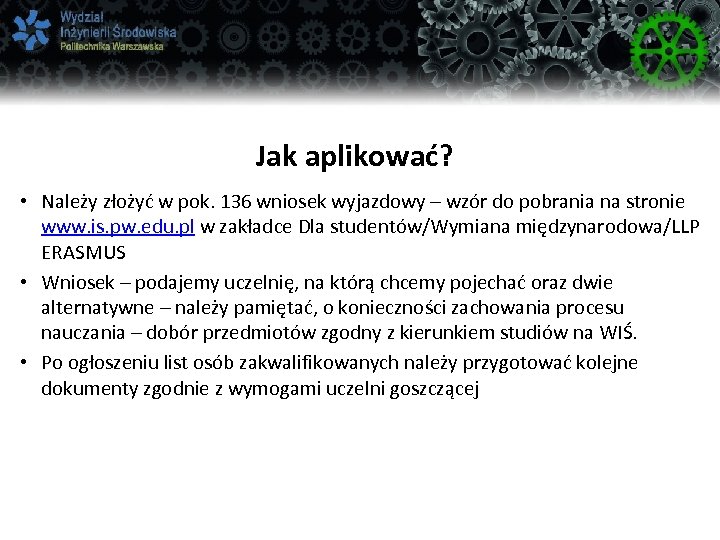 Wydział
Inżynierii Środowiska
Politechnika Warszawska

Jak aplikować?

• Należy złożyć w pok. 136 wniosek wyjazdowy – wzór do pobrania na stronie www.is.pw.edu.pl w zakładce Dla studentów/Wymiana międzynarodowa/LLP ERASMUS

• Wniosek – podajemy uczelnię, na którą chcemy pojechać oraz dwie alternatywne – należy pamiętać, o konieczności zachowania procesu nauczania – dobór przedmiotów zgodny z kierunkiem studiów na WIŚ.

• Po ogłoszeniu list osób zakwalifikowanych należy przygotować kolejne dokumenty zgodnie z wymogami uczelni goszczącej